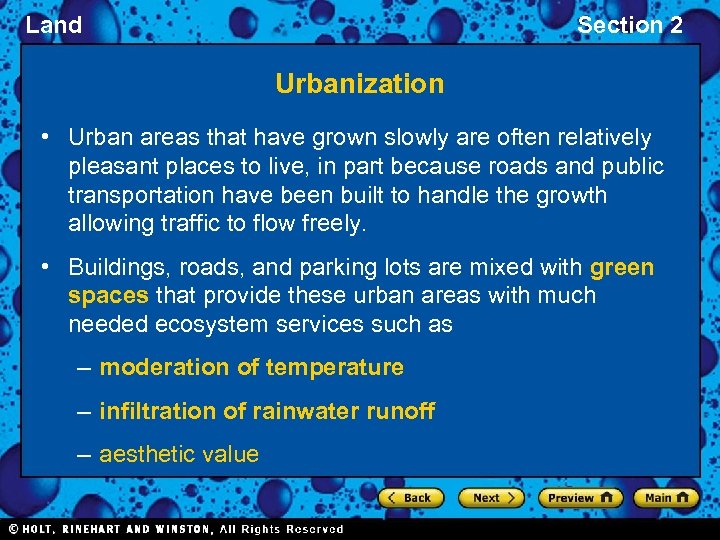 Land

Section 2

Urbanization

• Urban areas that have grown slowly are often relatively pleasant places to live, in part because roads and public transportation have been built to handle the growth allowing traffic to flow freely.

• Buildings, roads, and parking lots are mixed with green spaces that provide these urban areas with much needed ecosystem services such as

– moderation of temperature

– infiltration of rainwater runoff

– aesthetic value

Back Next Preview Main

© HOLT, RINEHART AND WINSTON, All Rights Reserved